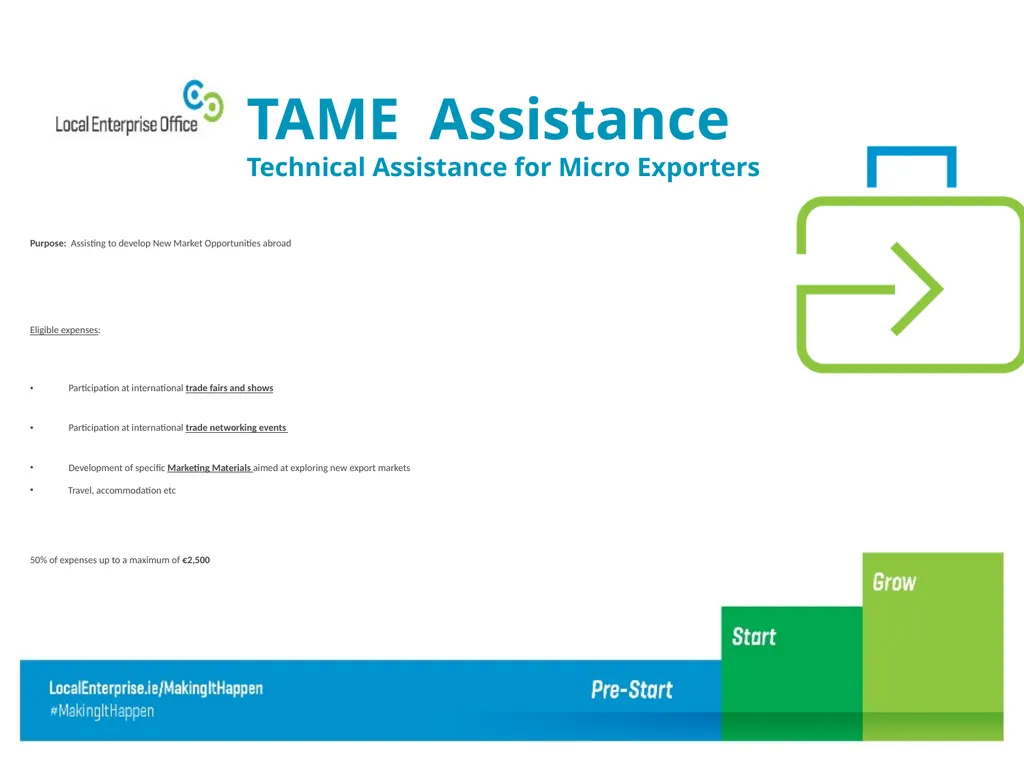 Local Enterprise Office

TAME Assistance

Technical Assistance for Micro Exporters

Purpose: Assisting to develop New Market Opportunities abroad

Eligible expenses:

• Participation at international trade fairs and shows

• Participation at international trade networking events

• Development of specific Marketing Materials aimed at exploring new export markets

• Travel, accommodation etc

50% of expenses up to a maximum of €2,500

Grow

Start

Pre-Start

LocalEnterprise.ie/MakingItHappen
#MakingItHappen